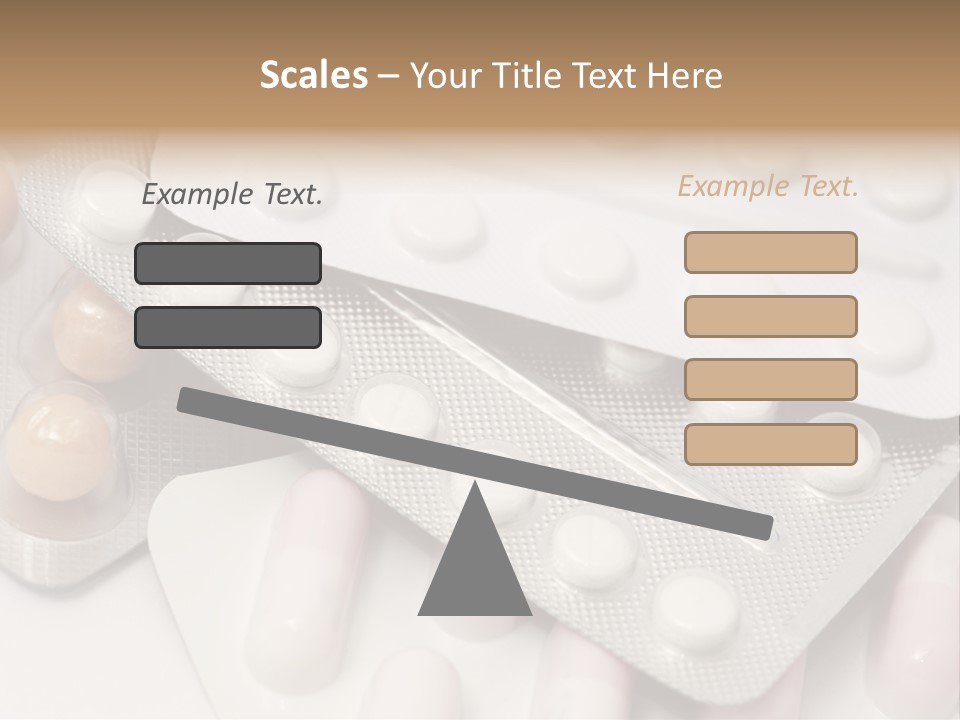 Scales – Your Title Text Here

Example Text.

Example Text.